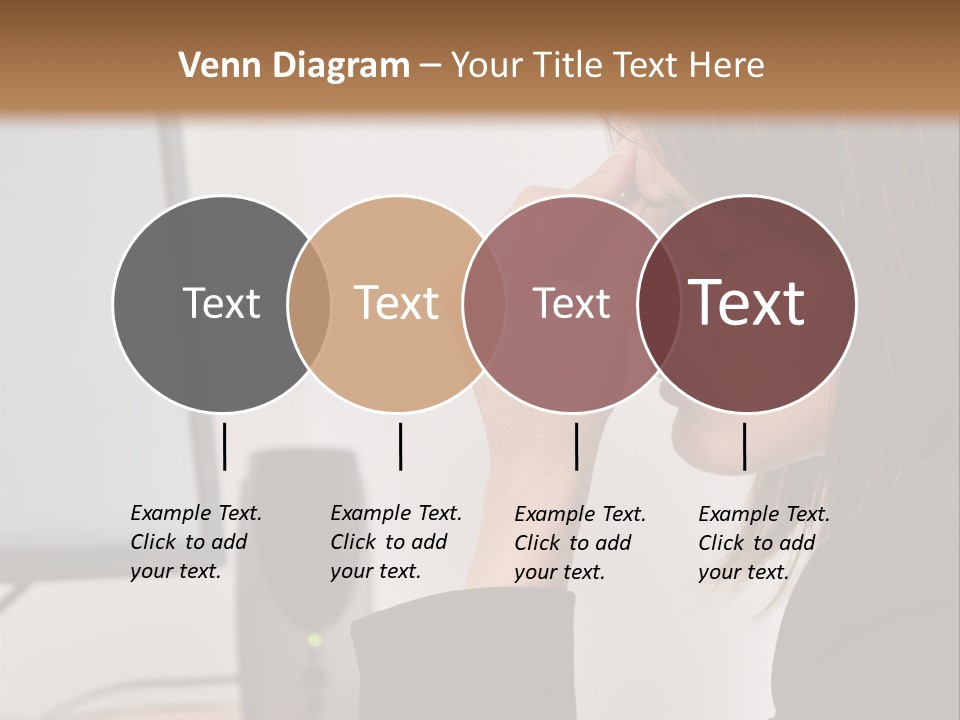 Venn Diagram – Your Title Text Here

Text

Text

Text

Text

Example Text. Click to add your text.

Example Text. Click to add your text.

Example Text. Click to add your text.

Example Text. Click to add your text.